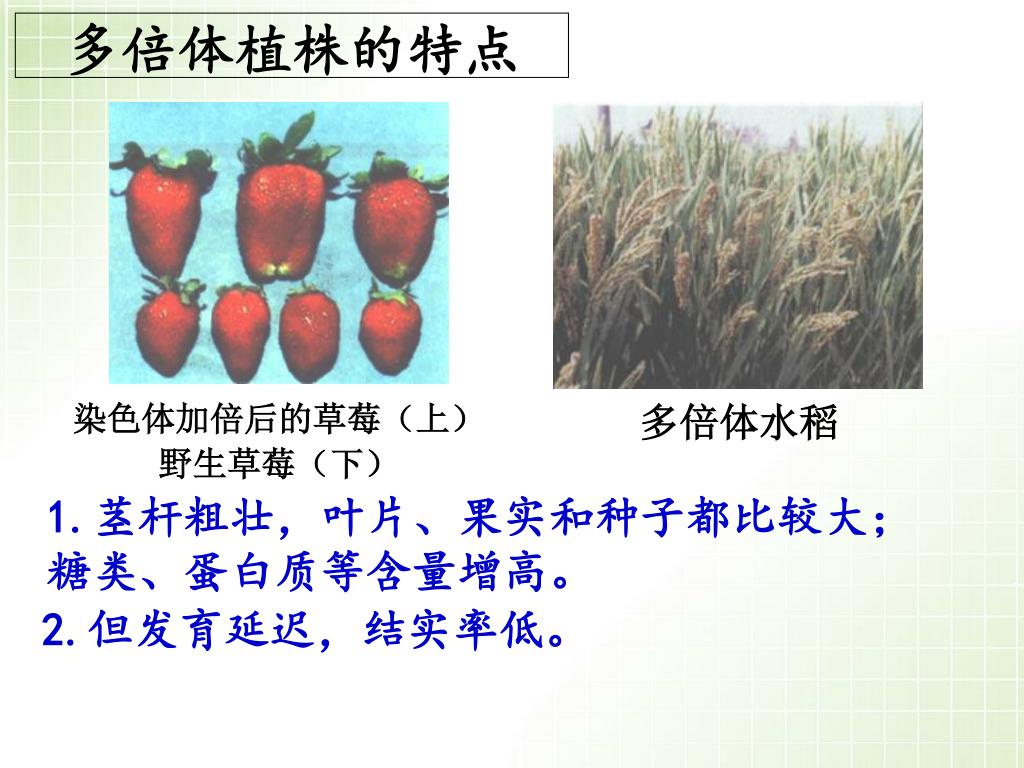 多倍体植株的特点

染色体加倍后的草莓（上）
野生草莓（下）

多倍体水稻

1. 茎杆粗壮，叶片、果实和种子都比较大；糖类、蛋白质等含量增高。

2. 但发育延迟，结实率低。